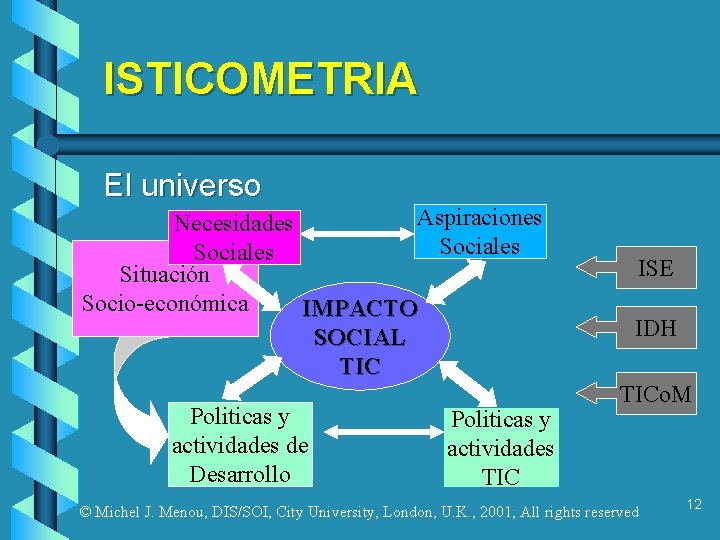 ISTICOMETRIA

El universo

Necesidades Sociales

Aspiraciones Sociales

Situación Socio-económica

IMPACTO SOCIAL TIC

ISE

IDH

TICoM

Politicas y actividades de Desarrollo

Politicas y actividades TIC

© Michel J. Menou, DIS/SOI, City University, London, U.K., 2001; All rights reserved

12